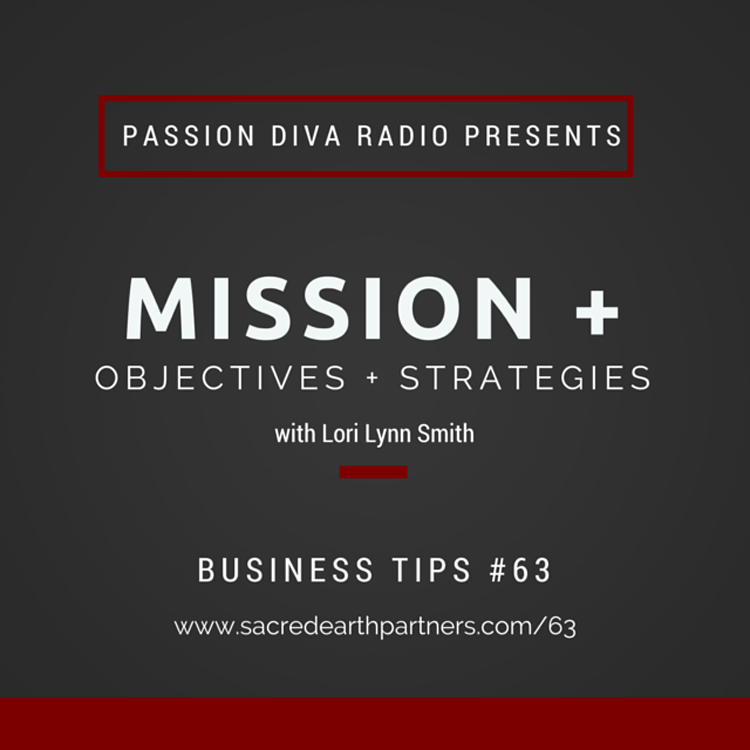 PASSION DIVA RADIO PRESENTS

MISSION +
OBJECTIVES + STRATEGIES

with Lori Lynn Smith

BUSINESS TIPS #63

www.sacredearthpartners.com/63